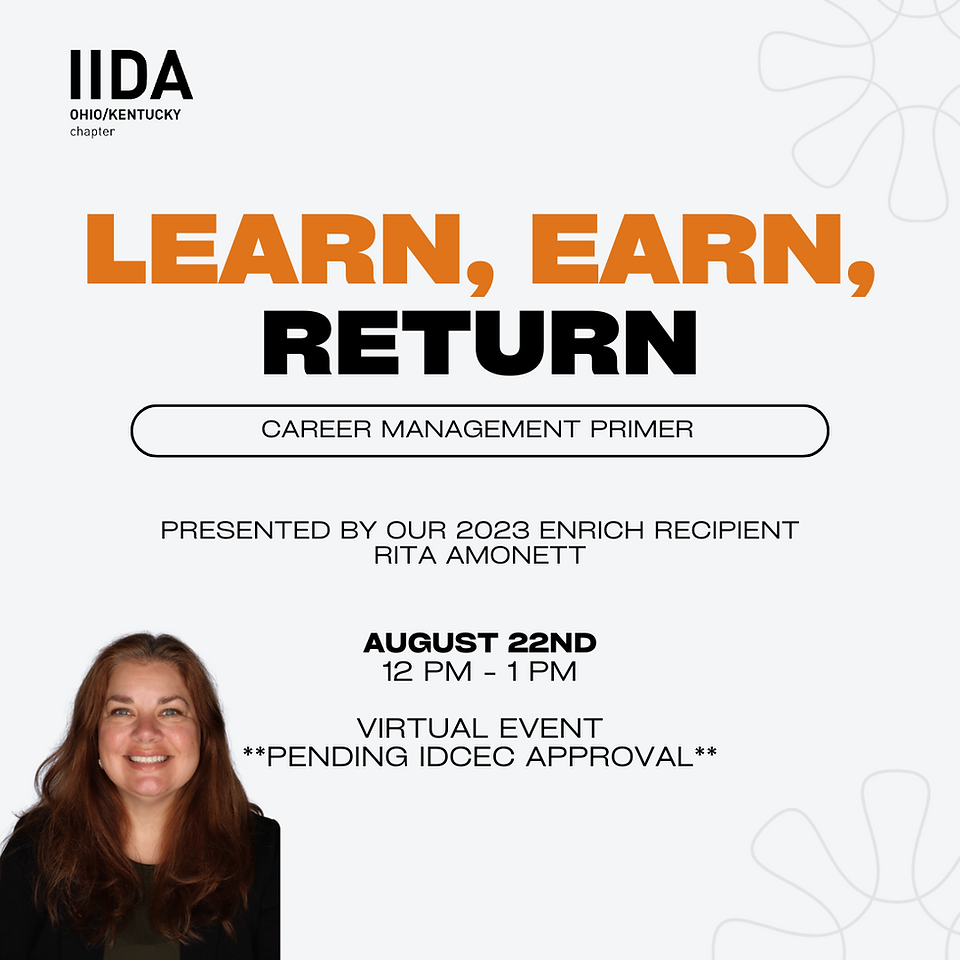 IIDA
OHIO/KENTUCKY
chapter

LEARN, EARN,
RETURN

CAREER MANAGEMENT PRIMER

PRESENTED BY OUR 2023 ENRICH RECIPIENT
RITA AMONETT

AUGUST 22ND
12 PM - 1 PM

VIRTUAL EVENT
**PENDING IDCEC APPROVAL**